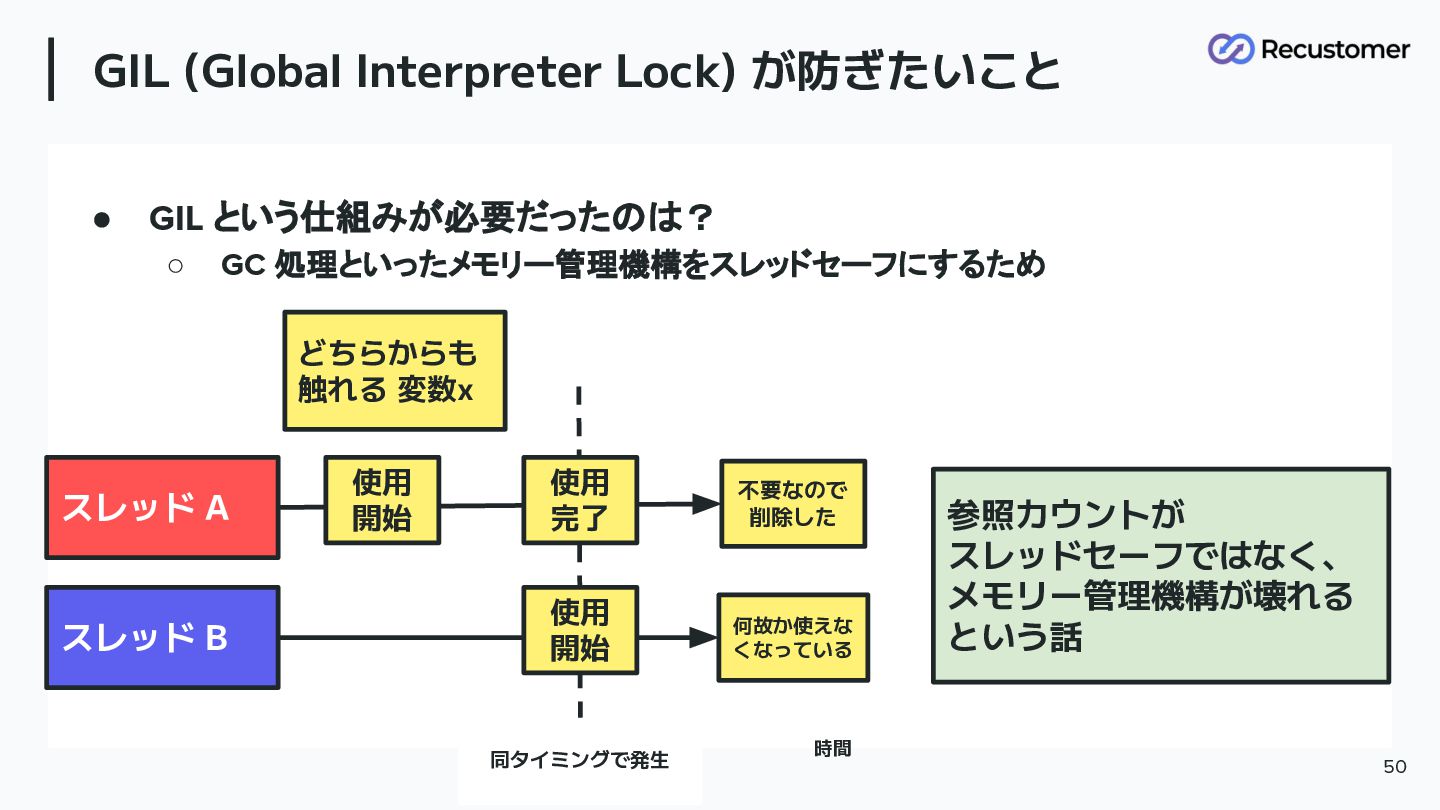 GIL (Global Interpreter Lock) が防ぎたいこと

Recustomer

● GIL という仕組みが必要だったのは？
○ GC 処理といったメモリー管理機構をスレッドセーフにするため

どちらからも触れる 変数x

スレッド A

使用開始

使用完了

不要なので削除した

スレッド B

使用開始

何故か使えなくなっている

参照カウントがスレッドセーフではなく、メモリー管理機構が壊れるという話

同タイミングで発生

時間

50